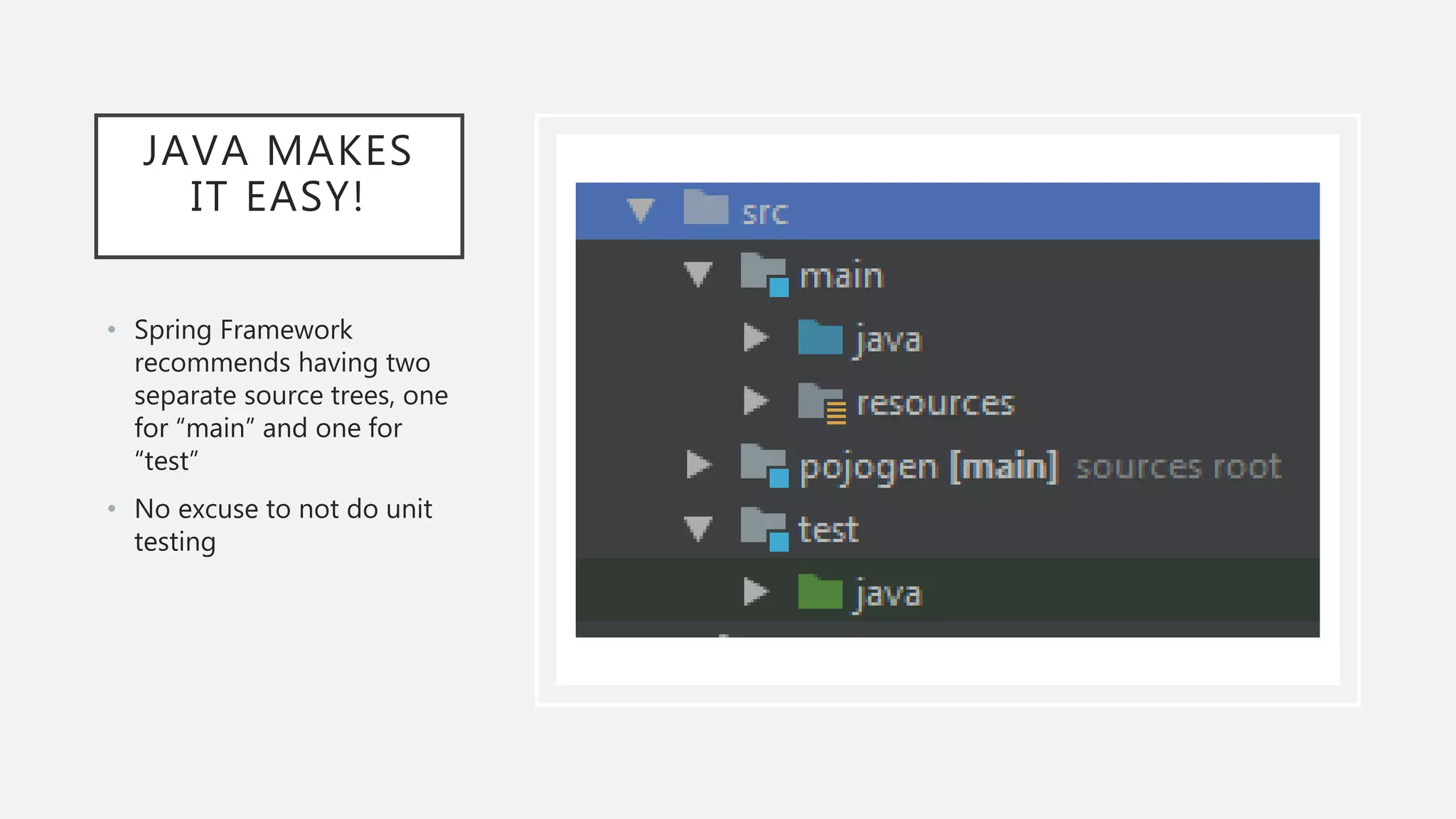 JAVA MAKES IT EASY!

• Spring Framework recommends having two separate source trees, one for “main” and one for “test”

• No excuse to not do unit testing

src
main
java
resources
pojogen [main] sources root
test
java